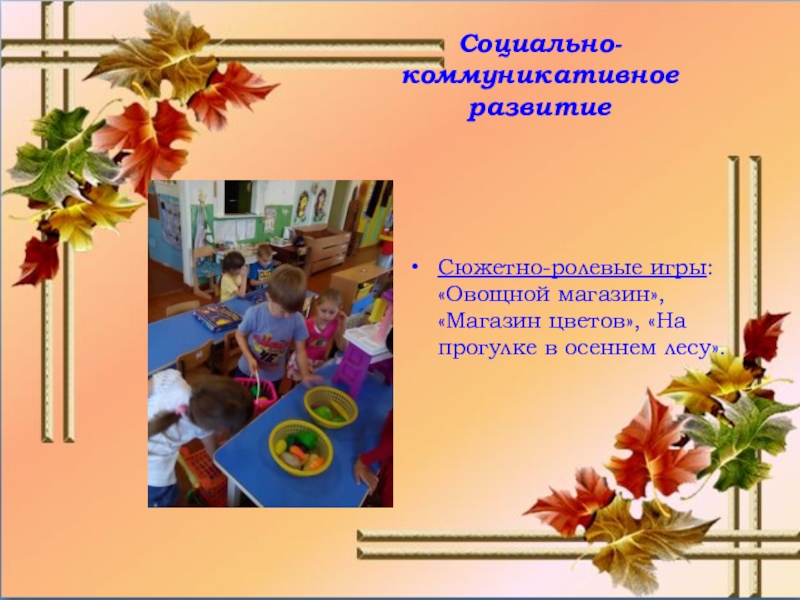 Социально-коммуникативное развитие

• Сюжетно-ролевые игры: «Овощной магазин», «Магазин цветов», «На прогулке в осеннем лесу».